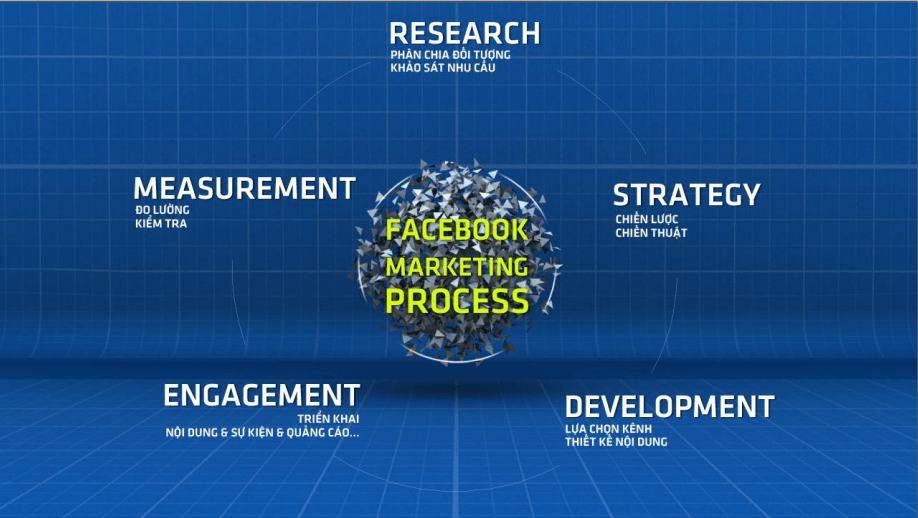 RESEARCH
PHÂN CHIA ĐỐI TƯỢNG
KHẢO SÁT NHU CẦU

MEASUREMENT
ĐO LƯỜNG
KIỂM TRA

FACEBOOK
MARKETING
PROCESS

STRATEGY
CHIẾN LƯỢC
CHIẾN THUẬT

ENGAGEMENT
TRIỂN KHAI
NỘI DUNG & SỰ KIỆN & QUẢNG CÁO...

DEVELOPMENT
LỰA CHỌN KÊNH
THIẾT KẾ NỘI DUNG